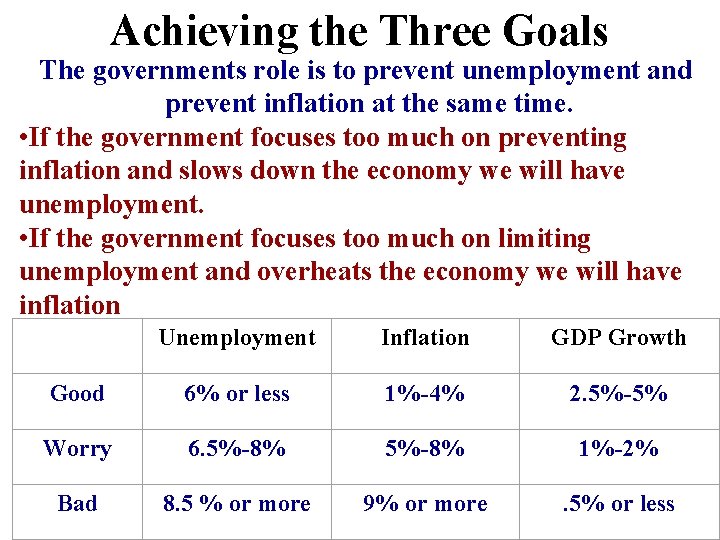 Achieving the Three Goals

The governments role is to prevent unemployment and prevent inflation at the same time.

•If the government focuses too much on preventing inflation and slows down the economy we will have unemployment.

•If the government focuses too much on limiting unemployment and overheats the economy we will have inflation

| | Unemployment | Inflation | GDP Growth |
|---|---|---|---|
| Good | 6% or less | 1%-4% | 2.5%-5% |
| Worry | 6.5%-8% | 5%-8% | 1%-2% |
| Bad | 8.5 % or more | 9% or more | .5% or less |